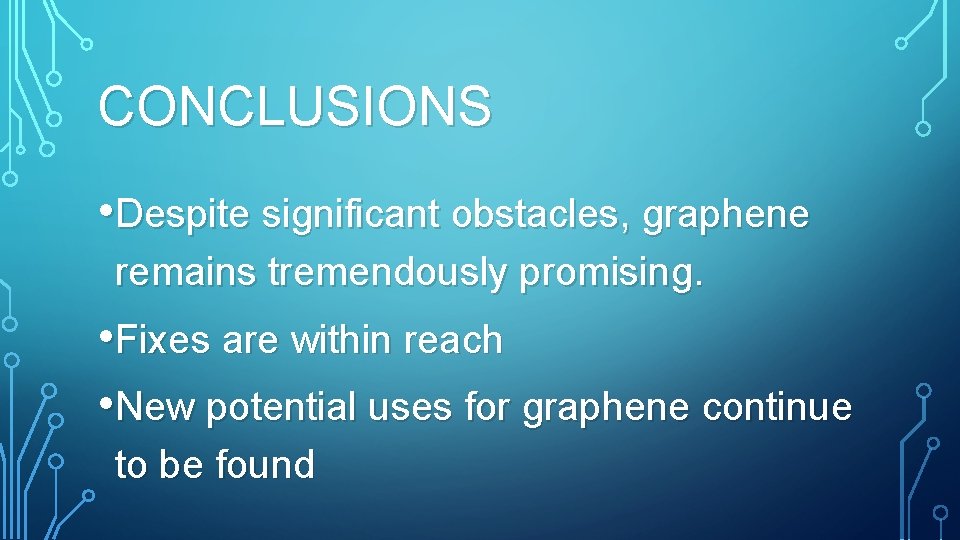 CONCLUSIONS

•Despite significant obstacles, graphene remains tremendously promising.

•Fixes are within reach

•New potential uses for graphene continue to be found